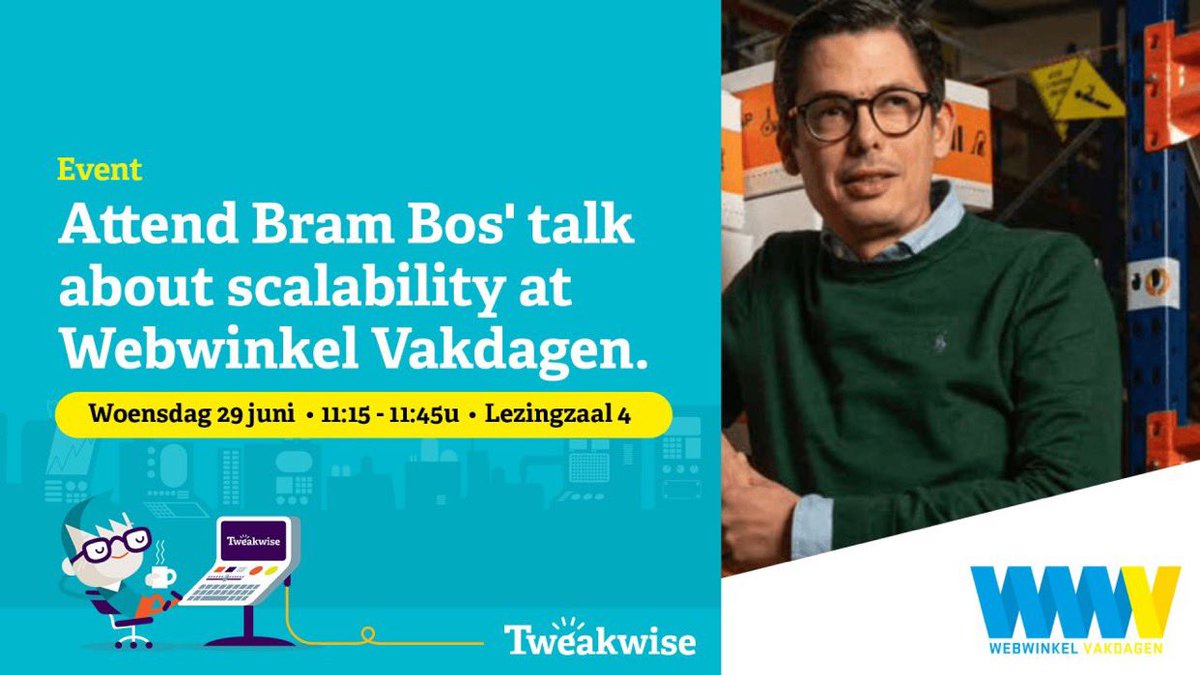 Event

Attend Bram Bos' talk about scalability at Webwinkel Vakdagen.

Woensdag 29 juni • 11:15 - 11:45u • Lezingzaal 4

Tweakwise

Tweakwise

WWV
WEBWINKEL VAKDAGEN